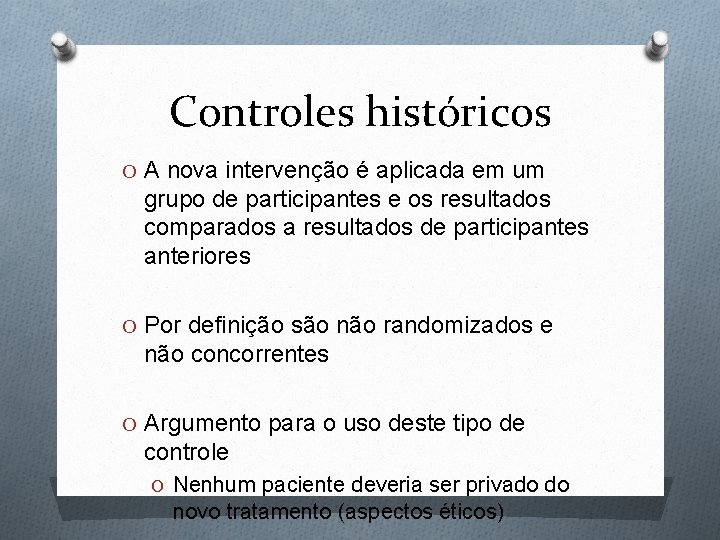 Controles históricos

O A nova intervenção é aplicada em um grupo de participantes e os resultados comparados a resultados de participantes anteriores

O Por definição são não randomizados e não concorrentes

O Argumento para o uso deste tipo de controle

O Nenhum paciente deveria ser privado do novo tratamento (aspectos éticos)